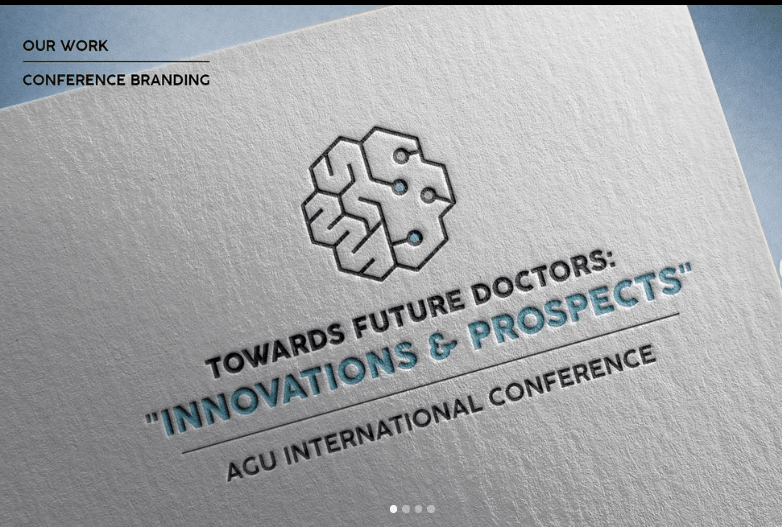 OUR WORK

CONFERENCE BRANDING

TOWARDS FUTURE DOCTORS:
"INNOVATIONS & PROSPECTS"
AGU INTERNATIONAL CONFERENCE